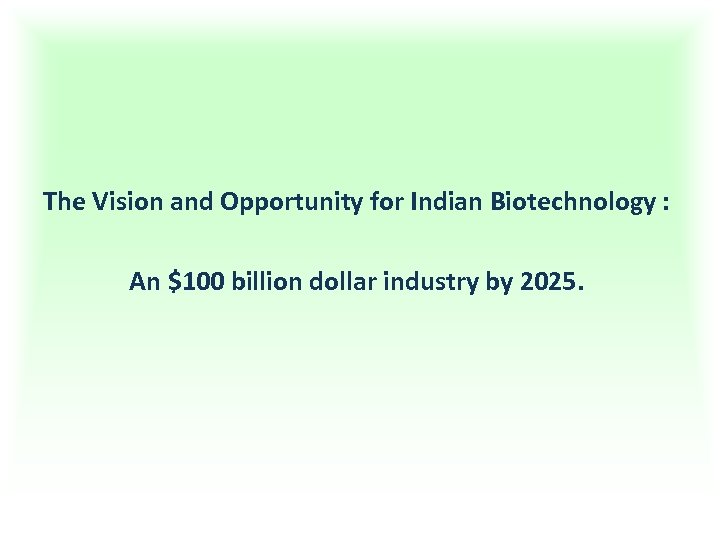 The Vision and Opportunity for Indian Biotechnology :

An \$100 billion dollar industry by 2025.